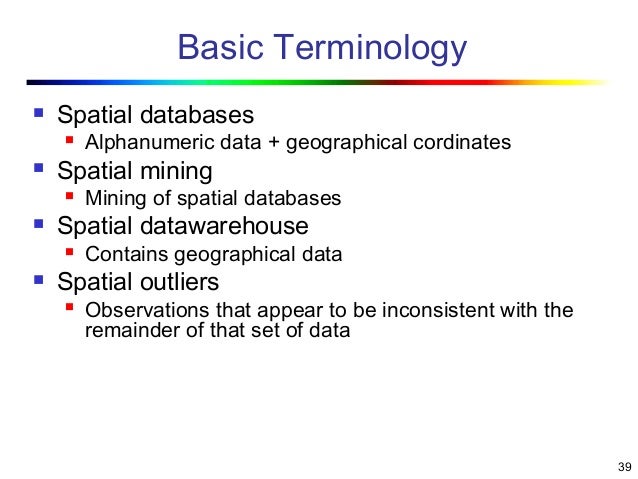 Basic Terminology

- Spatial databases
  - Alphanumeric data + geographical cordinates
- Spatial mining
  - Mining of spatial databases
- Spatial datawarehouse
  - Contains geographical data
- Spatial outliers
  - Observations that appear to be inconsistent with the remainder of that set of data

39